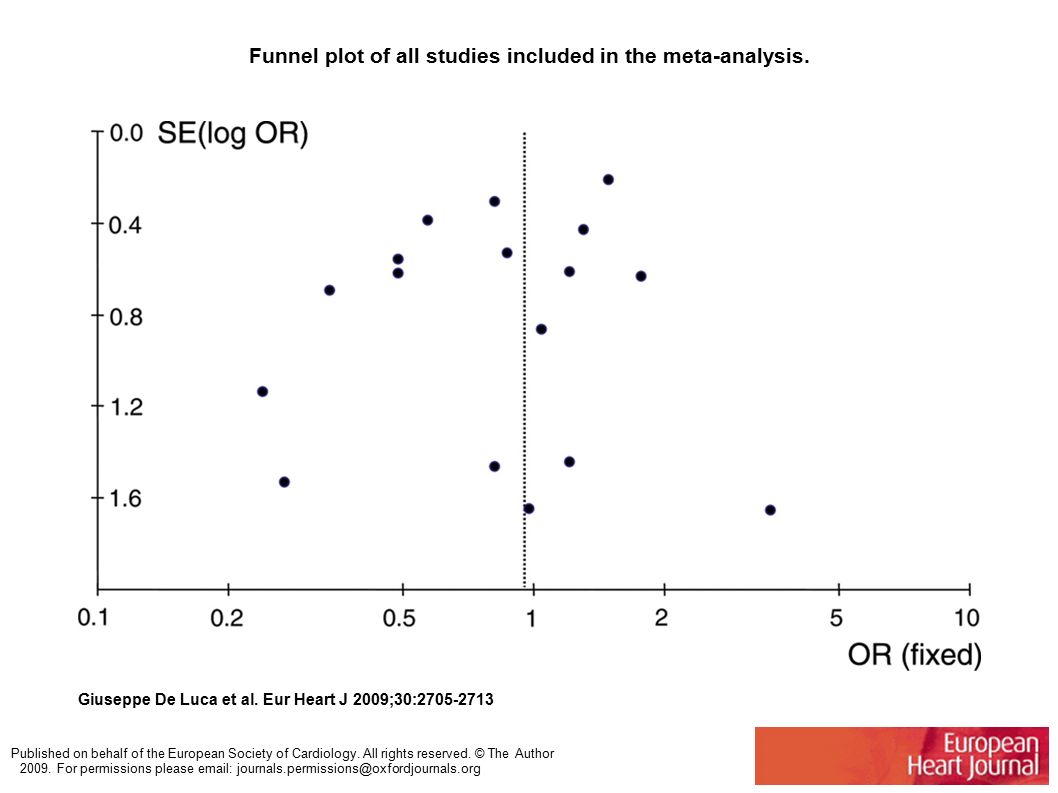 Funnel plot of all studies included in the meta-analysis.

0.0 SE(log OR)

0.4

0.8

1.2

1.6

0.1 0.2 0.5 1 2 5 10

OR (fixed)

Giuseppe De Luca et al. Eur Heart J 2009;30:2705-2713

Published on behalf of the European Society of Cardiology. All rights reserved. © The Author 2009. For permissions please email: journals.permissions@oxfordjournals.org

European Heart Journal